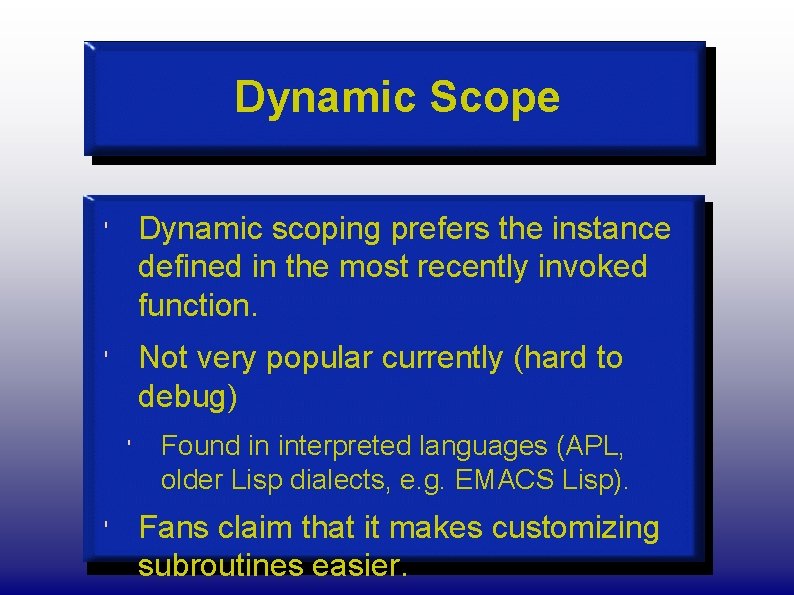 Dynamic Scope

' Dynamic scoping prefers the instance defined in the most recently invoked function.

' Not very popular currently (hard to debug)

' Found in interpreted languages (APL, older Lisp dialects, e.g. EMACS Lisp).

' Fans claim that it makes customizing subroutines easier.